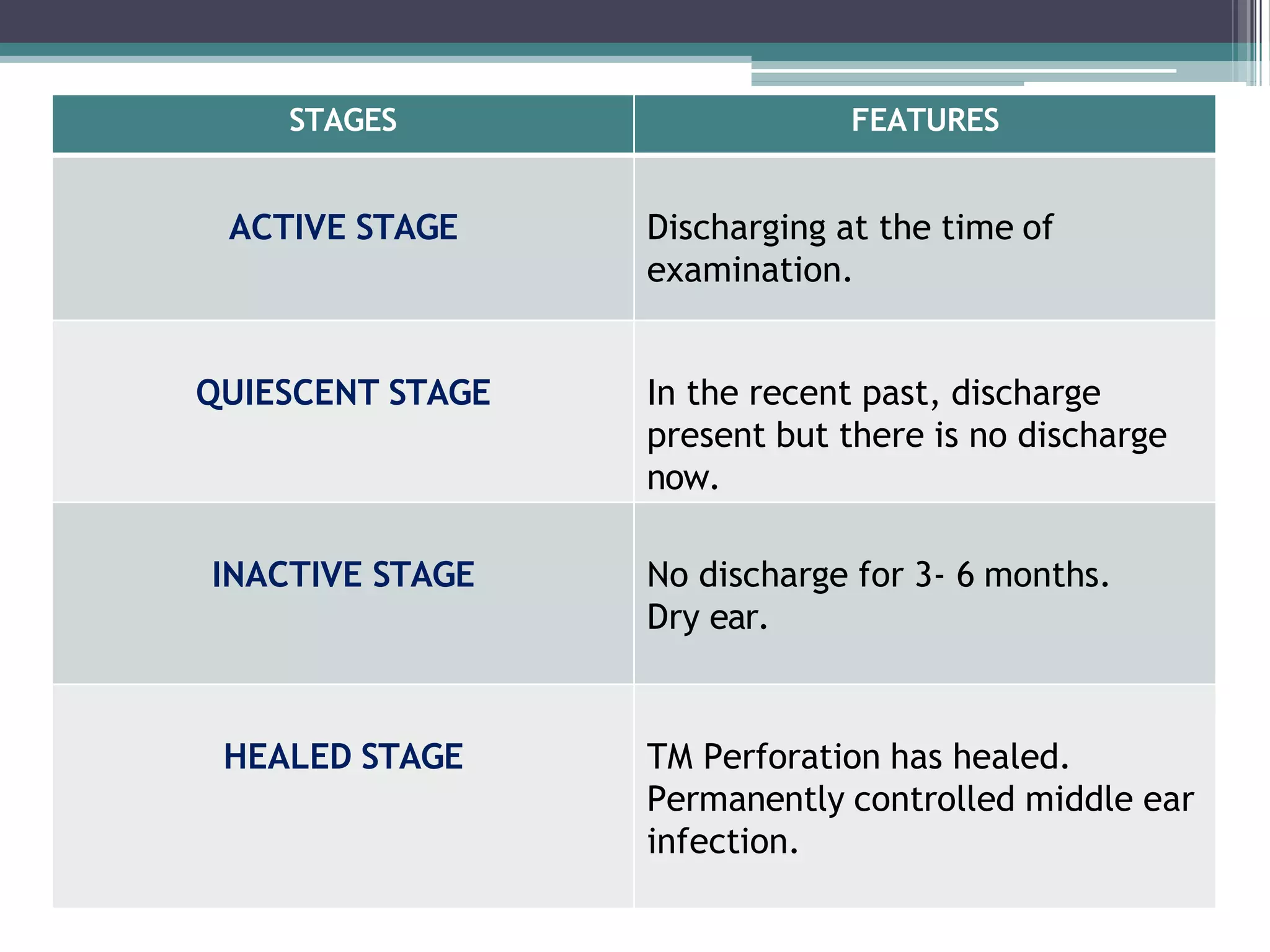 | STAGES | FEATURES |
|---|---|
| ACTIVE STAGE | Discharging at the time of examination. |
| QUIESCENT STAGE | In the recent past, discharge present but there is no discharge now. |
| INACTIVE STAGE | No discharge for 3- 6 months. Dry ear. |
| HEALED STAGE | TM Perforation has healed. Permanently controlled middle ear infection. |